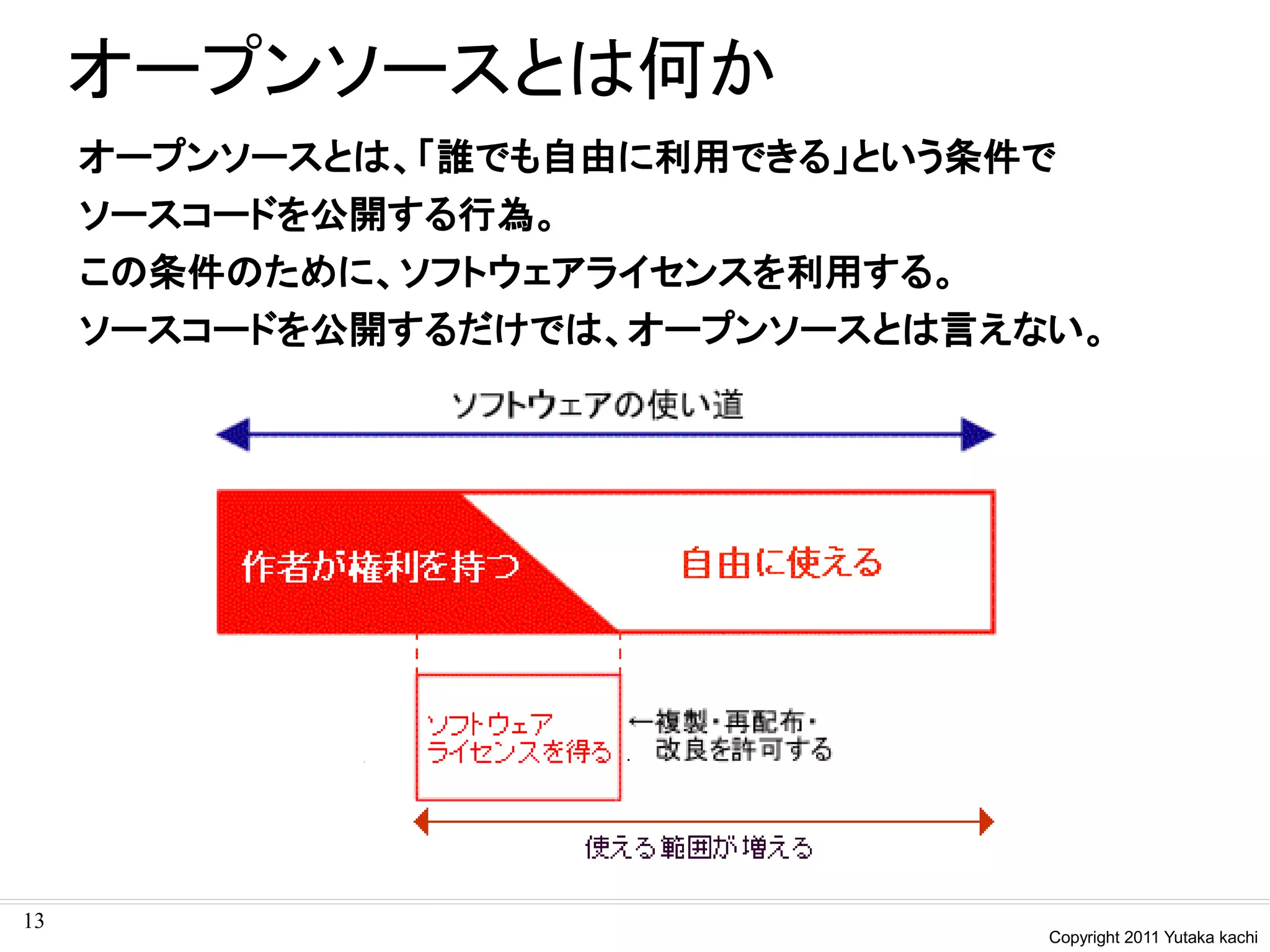 オープンソースとは何か

オープンソースとは、「誰でも自由に利用できる」という条件でソースコードを公開する行為。

この条件のために、ソフトウェアライセンスを利用する。

ソースコードを公開するだけでは、オープンソースとは言えない。

ソフトウェアの使い道

作者が権利を持つ

自由に使える

ソフトウェアライセンスを得る

←複製・再配布・改良を許可する

使える範囲が増える

13

Copyright 2011 Yutaka kachi